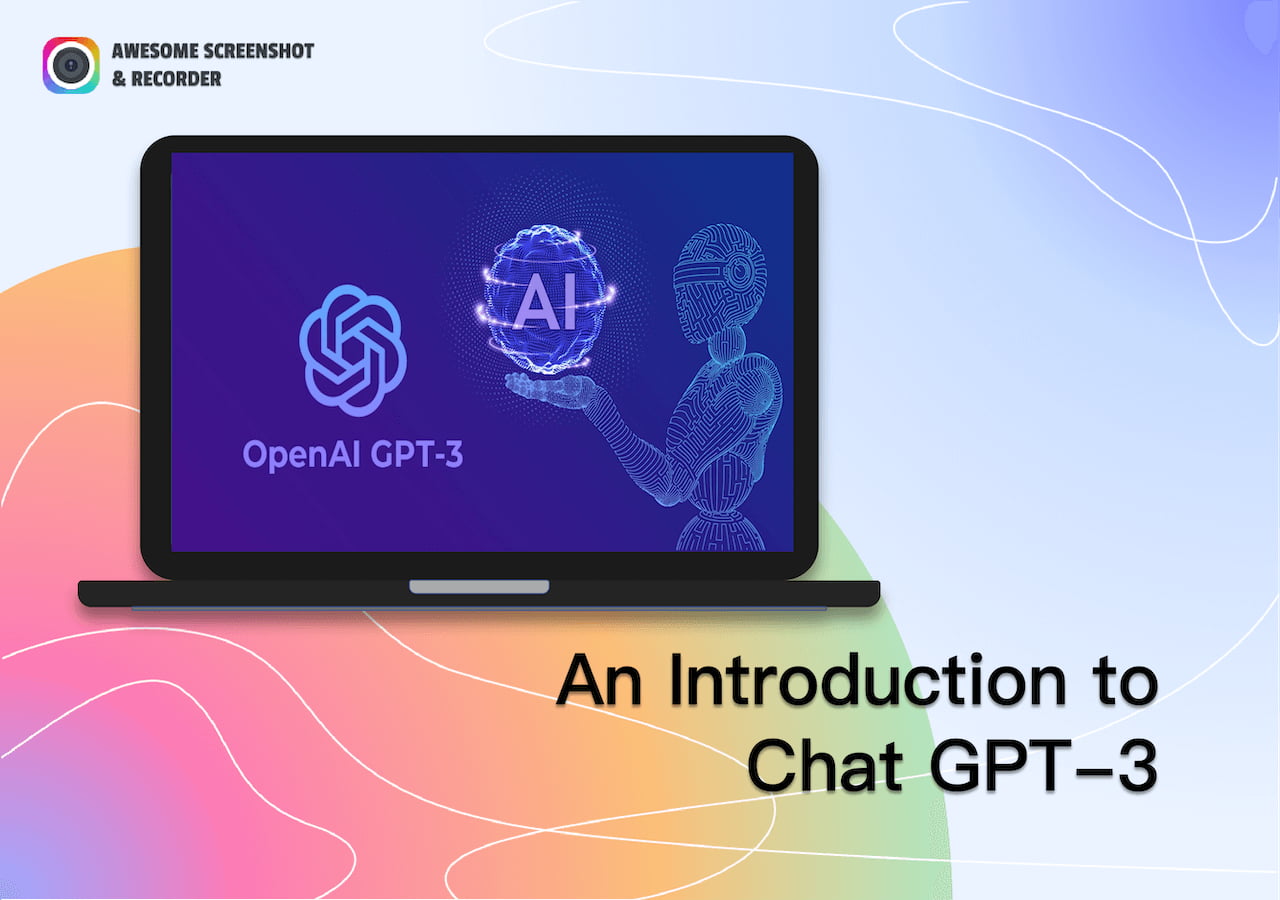 AWESOME SCREENSHOT & RECORDER

AI

OpenAI GPT-3

An Introduction to Chat GPT-3